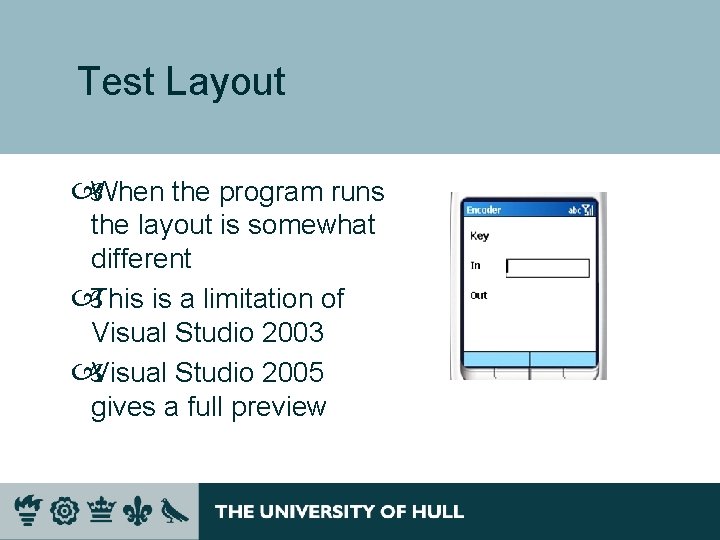 Test Layout

When the program runs the layout is somewhat different

This is a limitation of Visual Studio 2003

Visual Studio 2005 gives a full preview

Encoder

abc

Key

In

Out

THE UNIVERSITY OF HULL